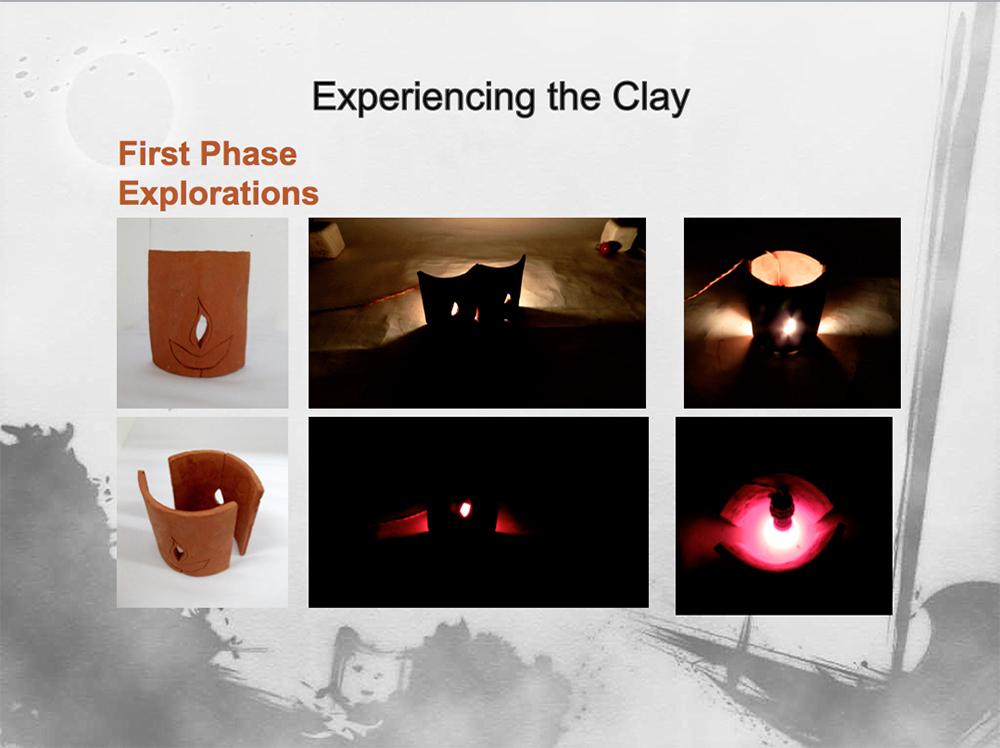 Experiencing the Clay

First Phase
Explorations